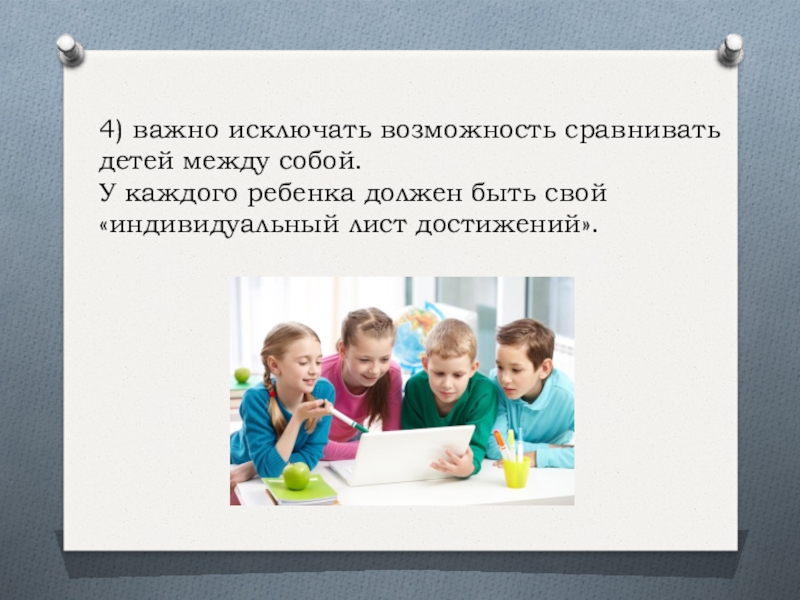 4) важно исключать возможность сравнивать детей между собой.
У каждого ребенка должен быть свой «индивидуальный лист достижений».